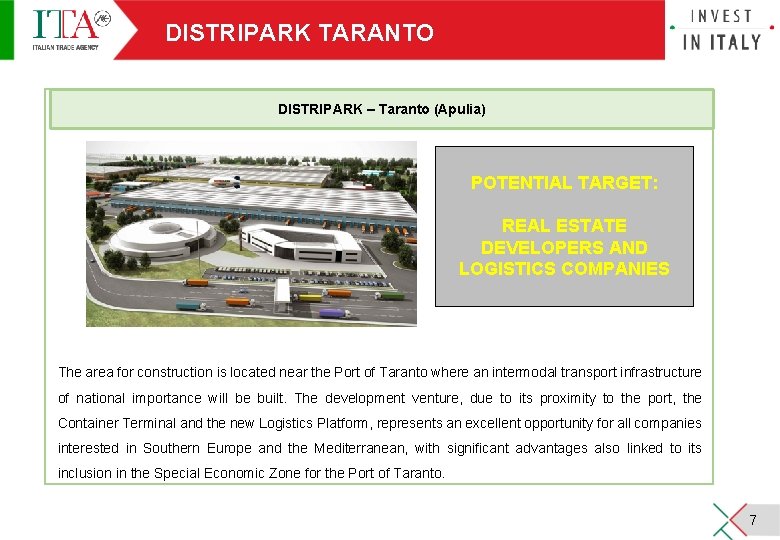 ITA
ITALIAN TRADE AGENCY

DISTRIPARK TARANTO

INVEST IN ITALY

DISTRIPARK – Taranto (Apulia)

POTENTIAL TARGET:

REAL ESTATE DEVELOPERS AND LOGISTICS COMPANIES

The area for construction is located near the Port of Taranto where an intermodal transport infrastructure of national importance will be built. The development venture, due to its proximity to the port, the Container Terminal and the new Logistics Platform, represents an excellent opportunity for all companies interested in Southern Europe and the Mediterranean, with significant advantages also linked to its inclusion in the Special Economic Zone for the Port of Taranto.

7